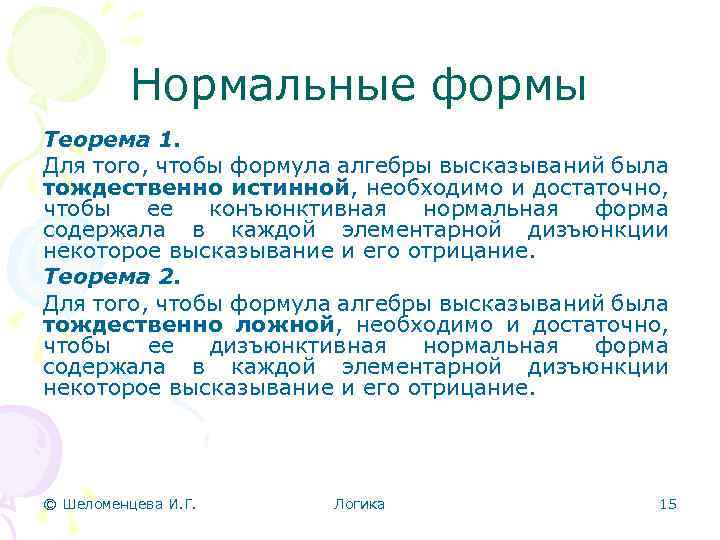 Нормальные формы

Теорема 1.

Для того, чтобы формула алгебры высказываний была тождественно истинной, необходимо и достаточно, чтобы ее конъюнктивная нормальная форма содержала в каждой элементарной дизъюнкции некоторое высказывание и его отрицание.

Теорема 2.

Для того, чтобы формула алгебры высказываний была тождественно ложной, необходимо и достаточно, чтобы ее дизъюнктивная нормальная форма содержала в каждой элементарной дизъюнкции некоторое высказывание и его отрицание.

© Шеломенцева И.Г.

Логика

15